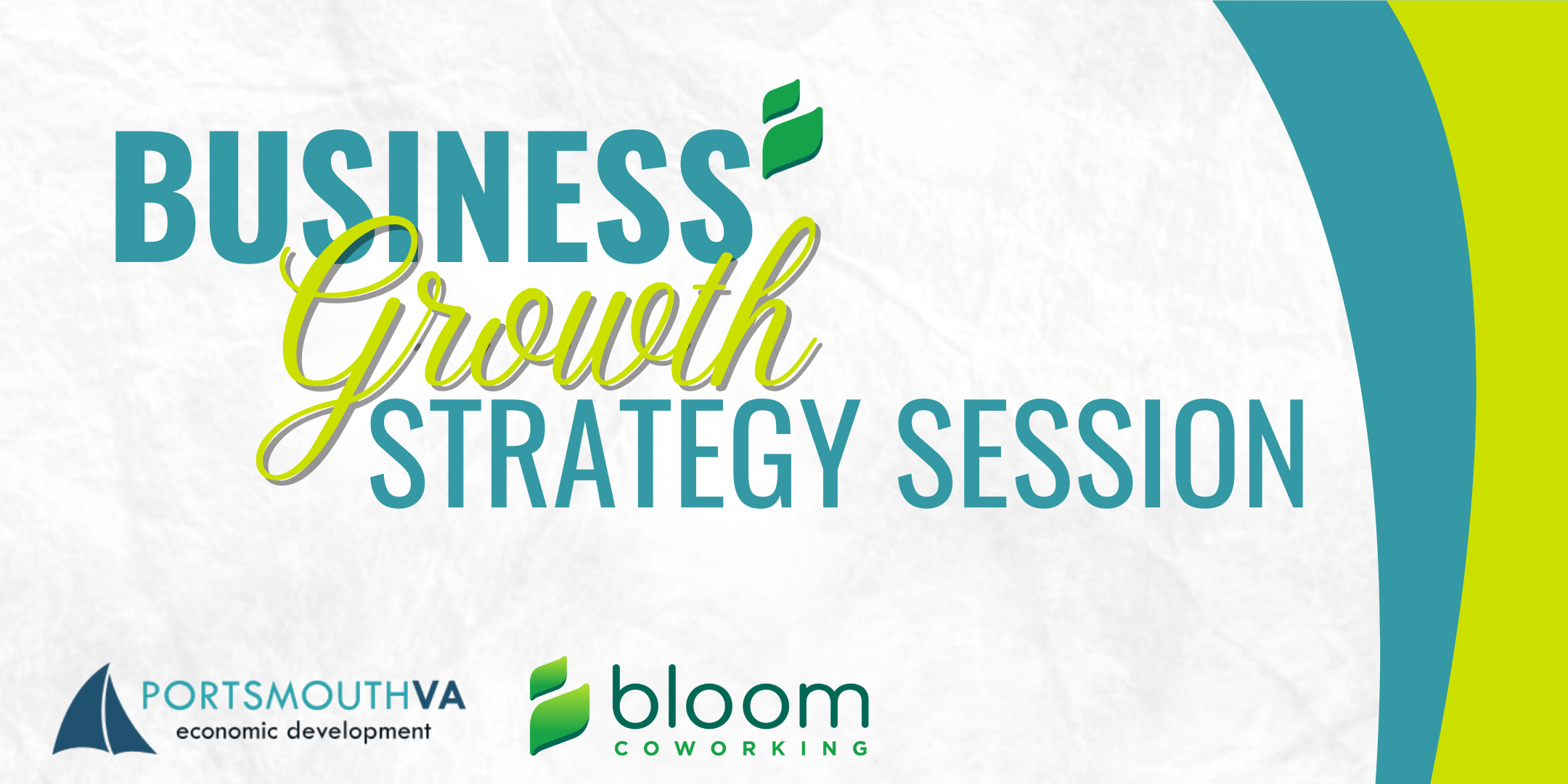 BUSINESS
Growth
STRATEGY SESSION

PORTSMOUTHVA
economic development

bloom
COWORKING